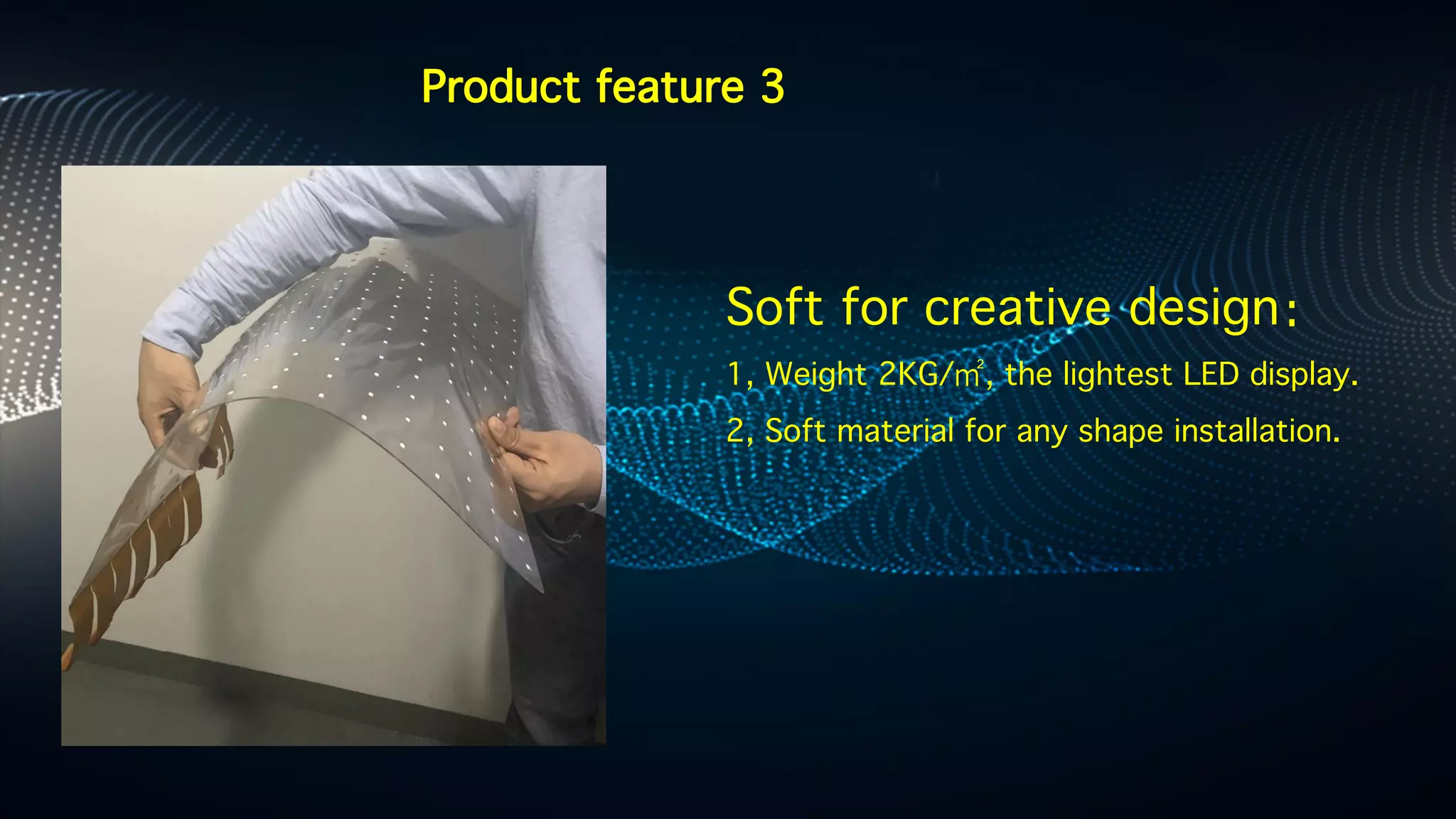 Product feature 3

Soft for creative design:

1, Weight 2KG/$m^2$, the lightest LED display.

2, Soft material for any shape installation.